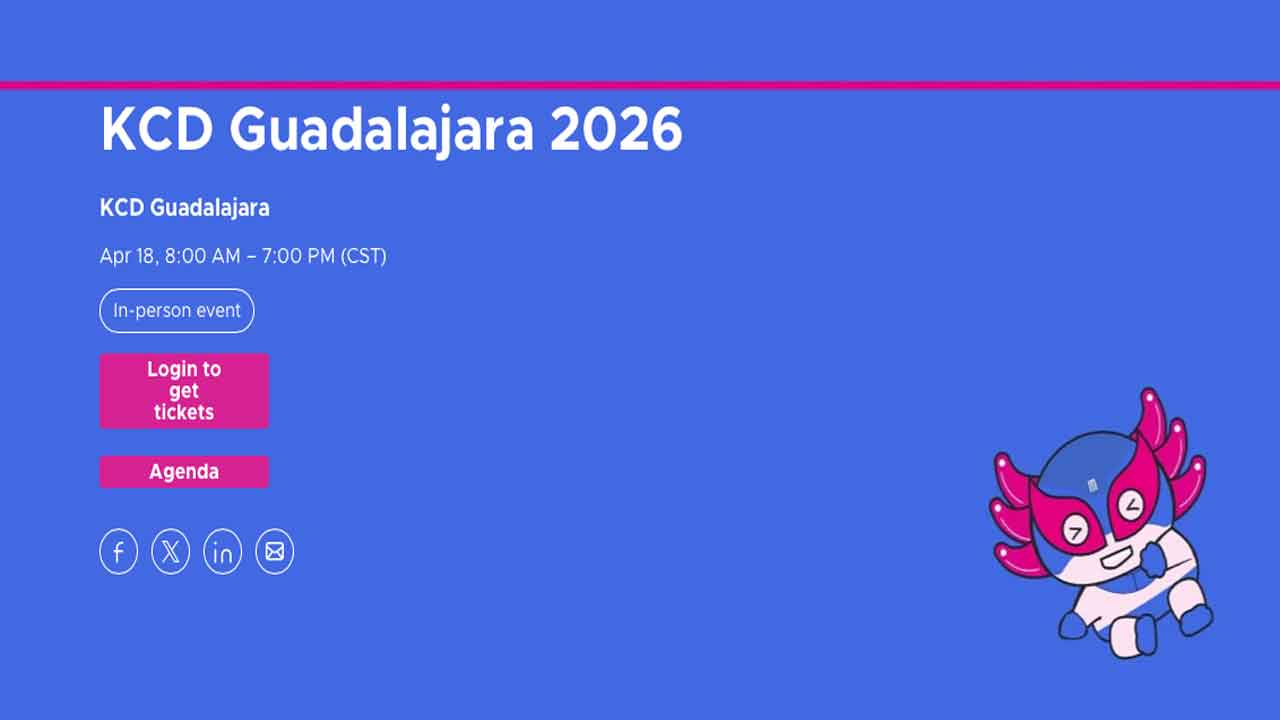 KCD Guadalajara 2026

KCD Guadalajara

Apr 18, 8:00 AM – 7:00 PM (CST)

In-person event

Login to get tickets

Agenda